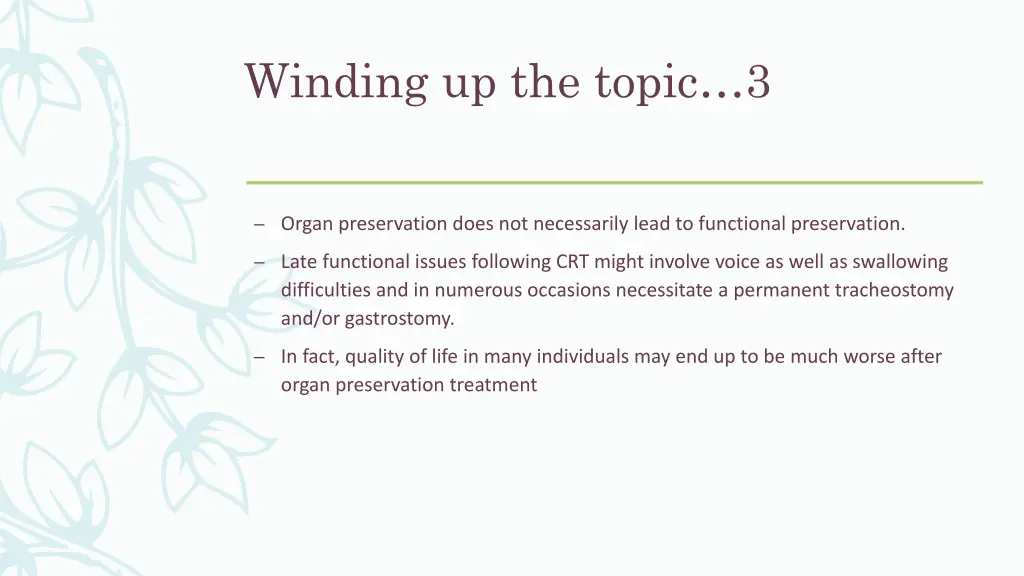 Winding up the topic…3

– Organ preservation does not necessarily lead to functional preservation.

– Late functional issues following CRT might involve voice as well as swallowing difficulties and in numerous occasions necessitate a permanent tracheostomy and/or gastrostomy.

– In fact, quality of life in many individuals may end up to be much worse after organ preservation treatment